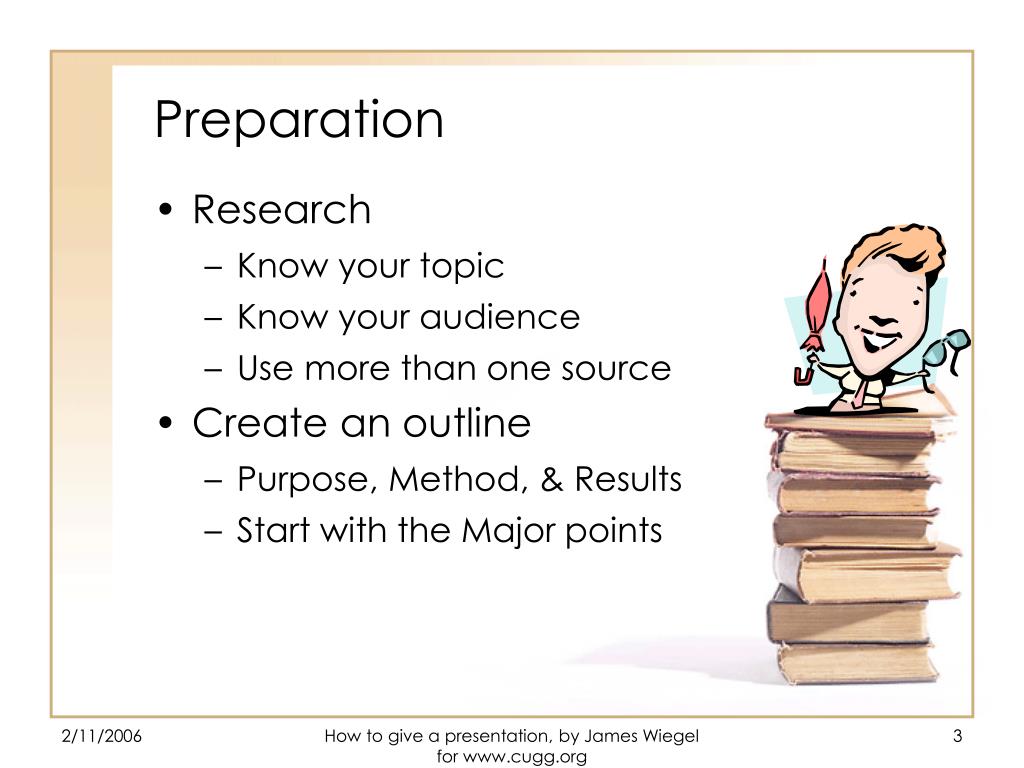 Preparation

• Research
 – Know your topic
 – Know your audience
 – Use more than one source
• Create an outline
 – Purpose, Method, & Results
 – Start with the Major points

2/11/2006

How to give a presentation, by James Wiegel for www.cugg.org

3